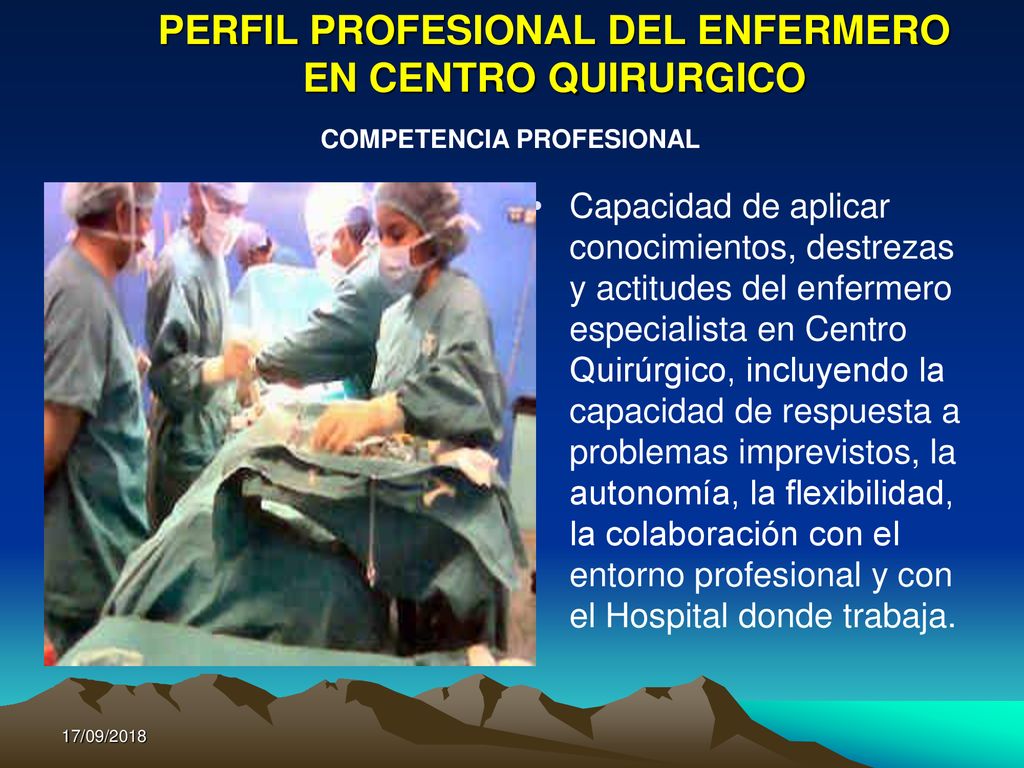 PERFIL PROFESIONAL DEL ENFERMERO EN CENTRO QUIRURGICO

COMPETENCIA PROFESIONAL

• Capacidad de aplicar conocimientos, destrezas y actitudes del enfermero especialista en Centro Quirúrgico, incluyendo la capacidad de respuesta a problemas imprevistos, la autonomía, la flexibilidad, la colaboración con el entorno profesional y con el Hospital donde trabaja.

17/09/2018